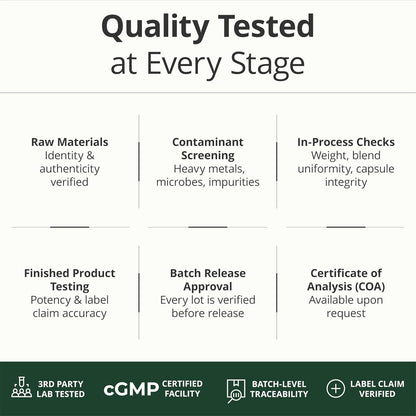 Quality Tested
at Every Stage

Raw Materials
Identity & authenticity verified

Contaminant Screening
Heavy metals, microbes, impurities

In-Process Checks
Weight, blend uniformity, capsule integrity

Finished Product Testing
Potency & label claim accuracy

Batch Release Approval
Every lot is verified before release

Certificate of Analysis (COA)
Available upon request

3RD PARTY LAB TESTED

cGMP CERTIFIED FACILITY

BATCH-LEVEL TRACEABILITY

LABEL CLAIM VERIFIED